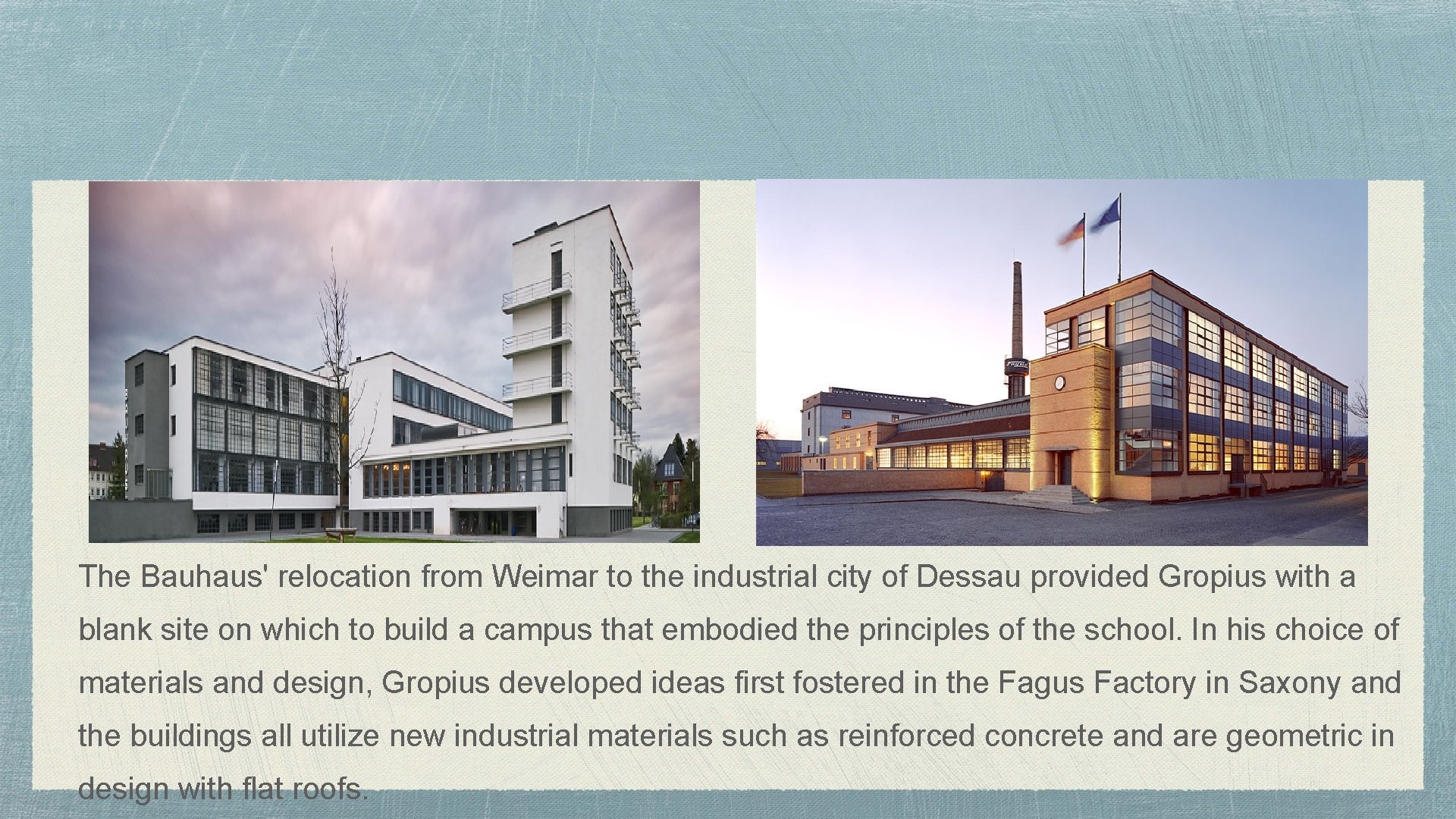 The Bauhaus' relocation from Weimar to the industrial city of Dessau provided Gropius with a blank site on which to build a campus that embodied the principles of the school. In his choice of materials and design, Gropius developed ideas first fostered in the Fagus Factory in Saxony and the buildings all utilize new industrial materials such as reinforced concrete and are geometric in design with flat roofs.